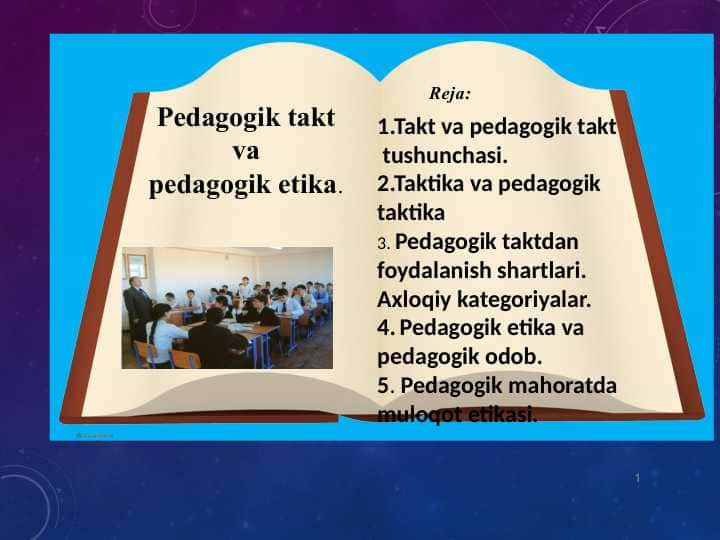 Pedagogik takt va pedagogik etika.

Reja:

1.Takt va pedagogik takt tushunchasi.
2.Taktika va pedagogik taktika
3. Pedagogik taktdan foydalanish shartlari. Axloqiy kategoriyalar.
4. Pedagogik etika va pedagogik odob.
5. Pedagogik mahoratda muloqot etikasi.

1